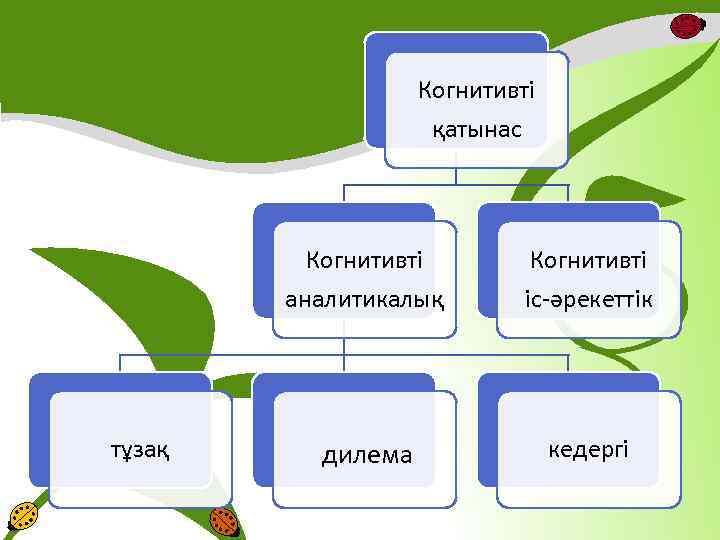 Когнитивті қатынас

Когнитивті аналитикалық

Когнитивті іс-әрекеттік

тұзақ

дилема

кедергі